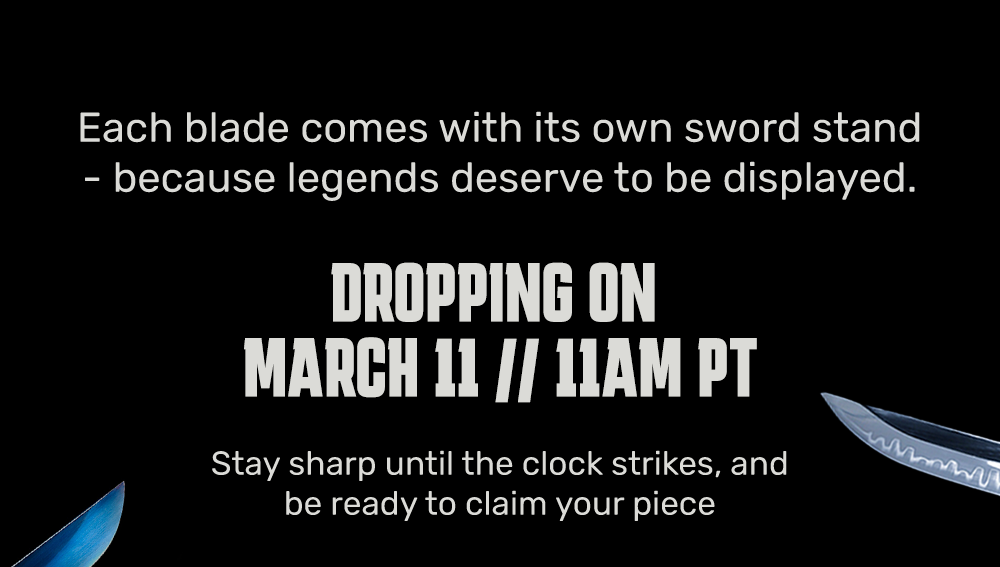 Each blade comes with its own sword stand - because legends deserve to be displayed.

DROPPING ON
MARCH 11 // 11AM PT

Stay sharp until the clock strikes, and be ready to claim your piece